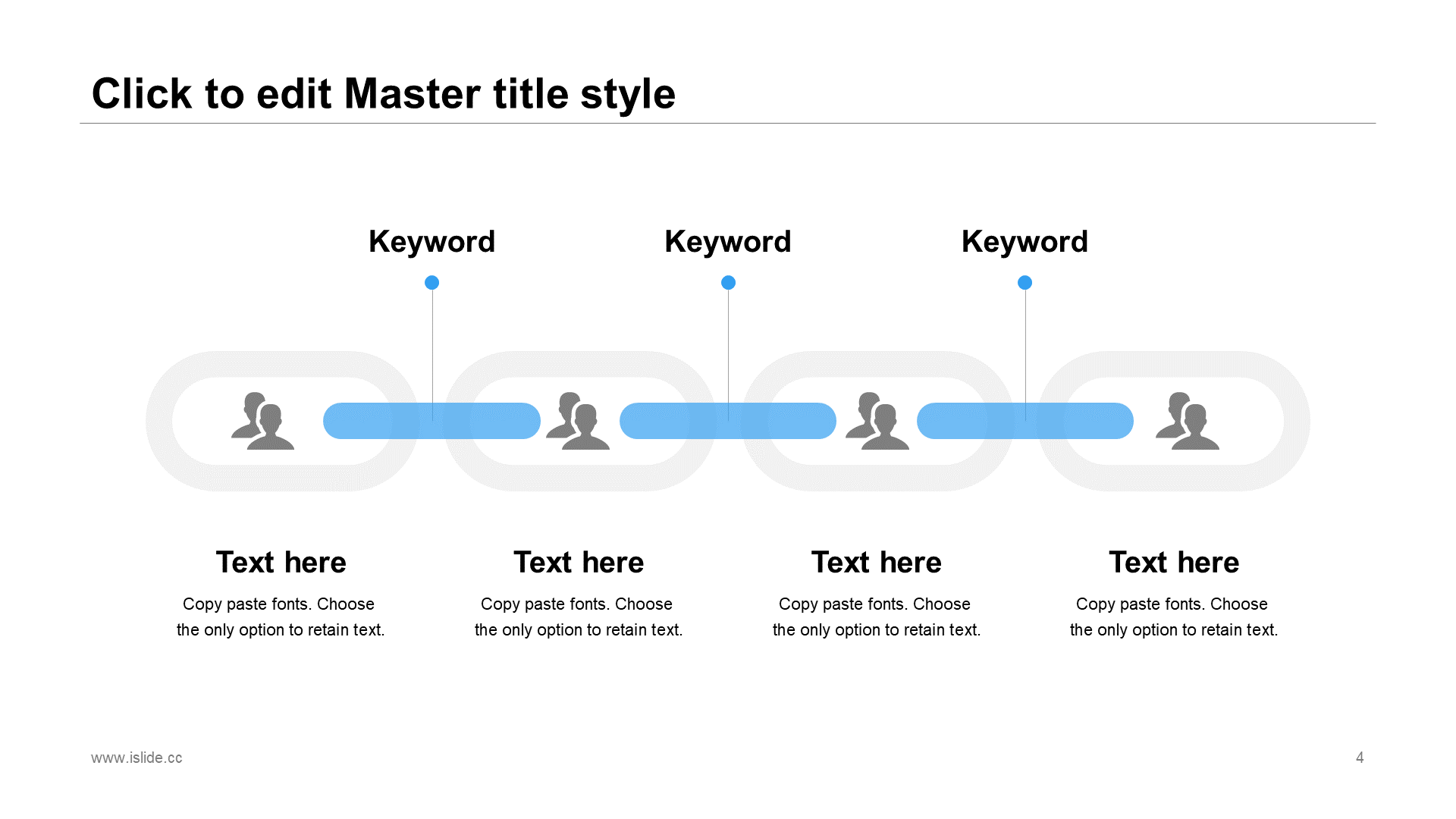 Click to edit Master title style

Keyword

Keyword

Keyword

Text here

Copy paste fonts. Choose the only option to retain text.

Text here

Copy paste fonts. Choose the only option to retain text.

Text here

Copy paste fonts. Choose the only option to retain text.

Text here

Copy paste fonts. Choose the only option to retain text.

www.islide.cc

4